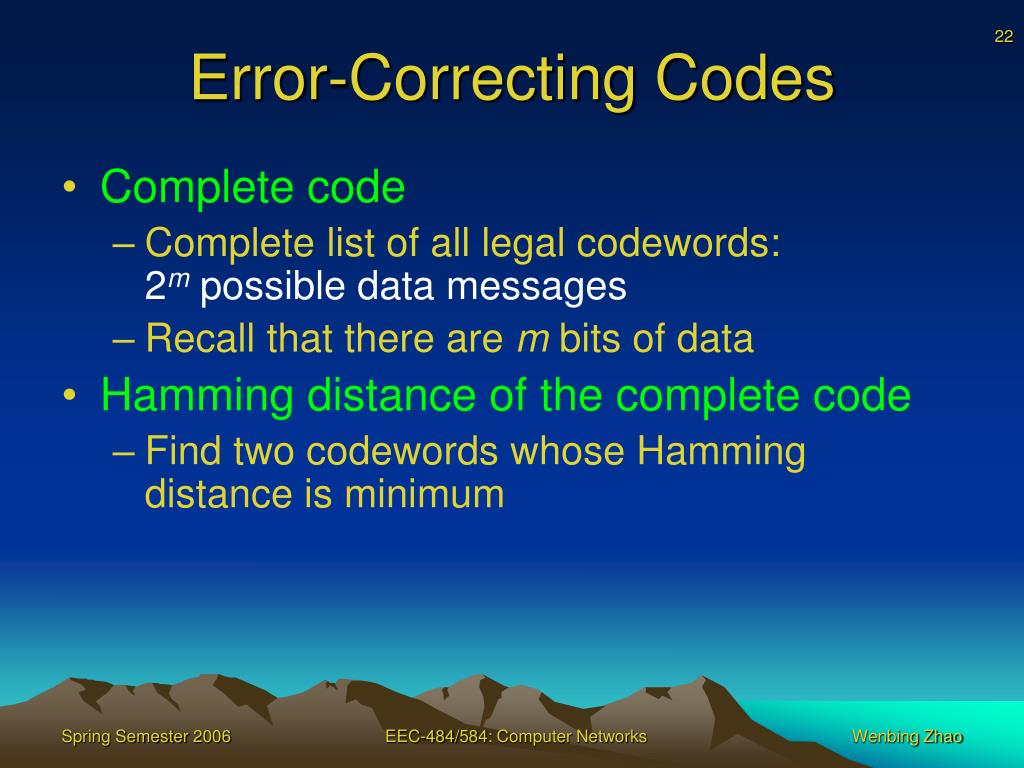 22

Error-Correcting Codes

• Complete code
– Complete list of all legal codewords: $2^m$ possible data messages
– Recall that there are $m$ bits of data
• Hamming distance of the complete code
– Find two codewords whose Hamming distance is minimum

Spring Semester 2006

EEC-484/584: Computer Networks

Wenbing Zhao